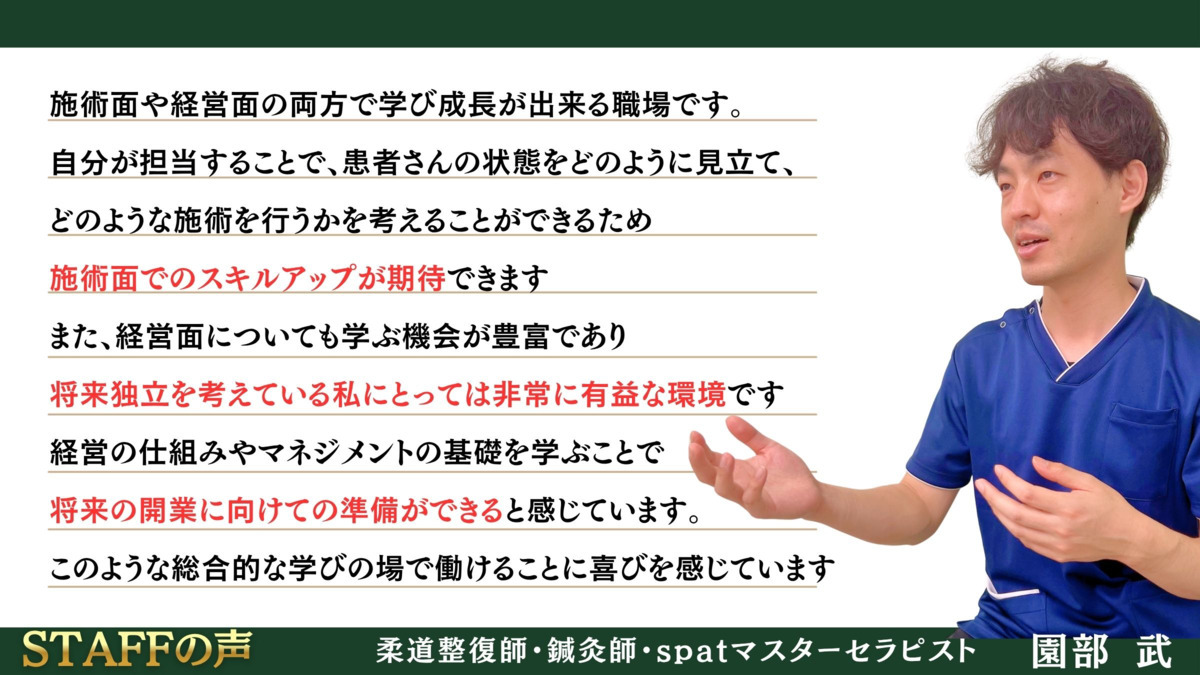 施術面や経営面の両方で学び成長が出来る職場です。

自分が担当することで、患者さんの状態をどのように見立て、

どのような施術を行うかを考えることができるため

施術面でのスキルアップが期待できます

また、経営面についても学ぶ機会が豊富であり

将来独立を考えている私にとっては非常に有益な環境です

経営の仕組みやマネジメントの基礎を学ぶことで

将来の開業に向けての準備ができると感じています。

このような総合的な学びの場で働けることに喜びを感じています

STAFFの声

柔道整復師・鍼灸師・spatマスターセラピスト

園部 武